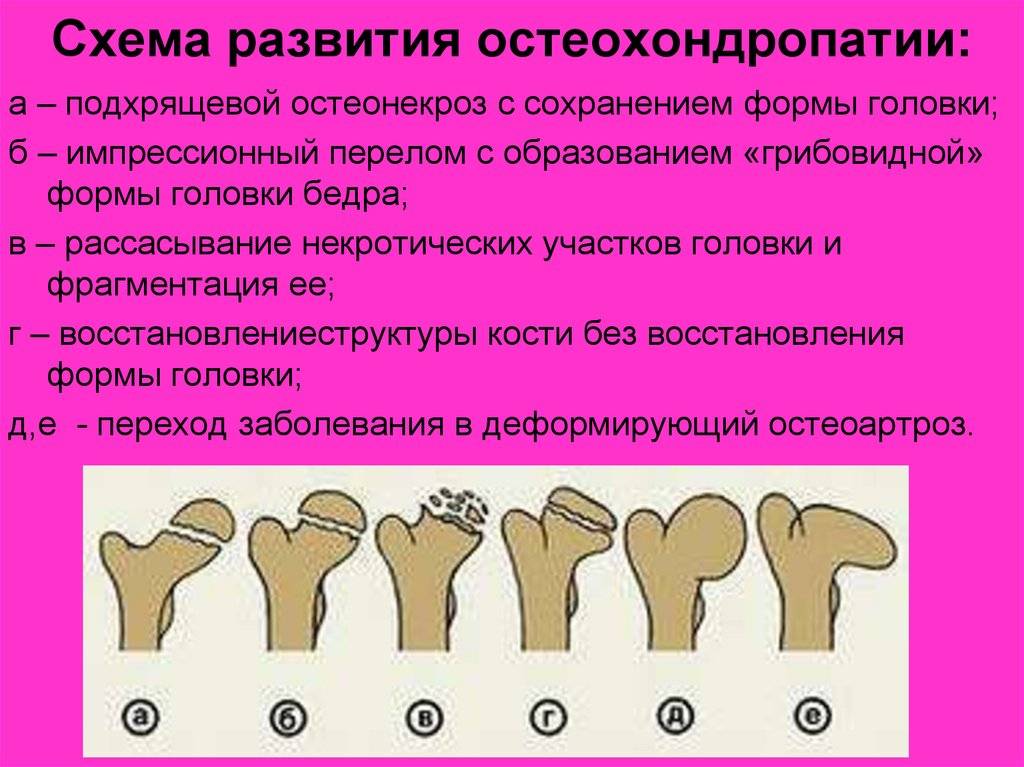 Схема развития остеохондропатии:

а – подхрящевой остеонекроз с сохранением формы головки;

б – импрессионный перелом с образованием «грибовидной» формы головки бедра;

в – рассасывание некротических участков головки и фрагментация ее;

г – восстановлениеструктуры кости без восстановления формы головки;

д,е - переход заболевания в деформирующий остеоартроз.

а б в г д е